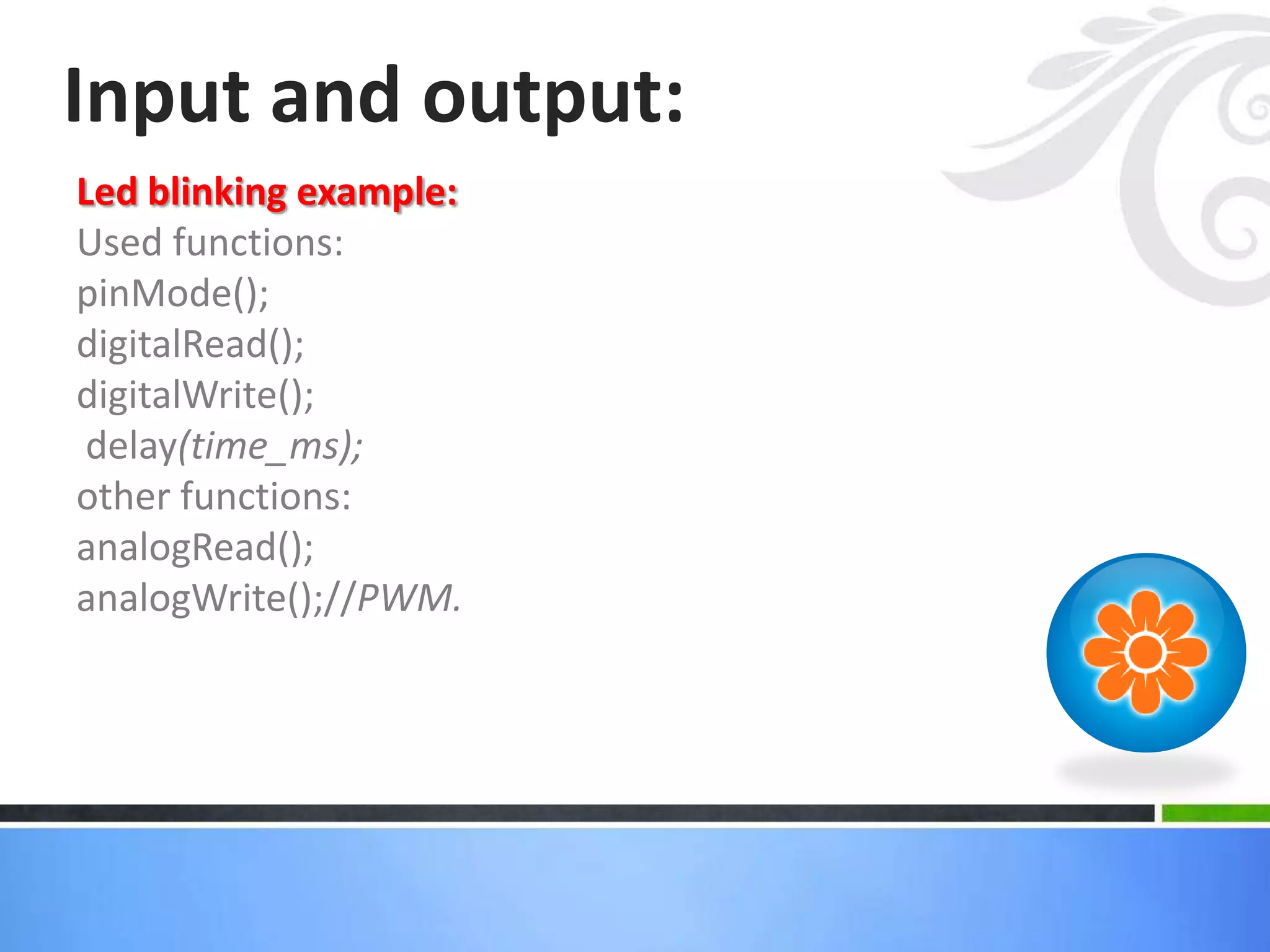 Input and output:

Led blinking example:
Used functions:
pinMode();
digitalRead();
digitalWrite();
delay(time_ms);
other functions:
analogRead();
analogWrite();//PWM.